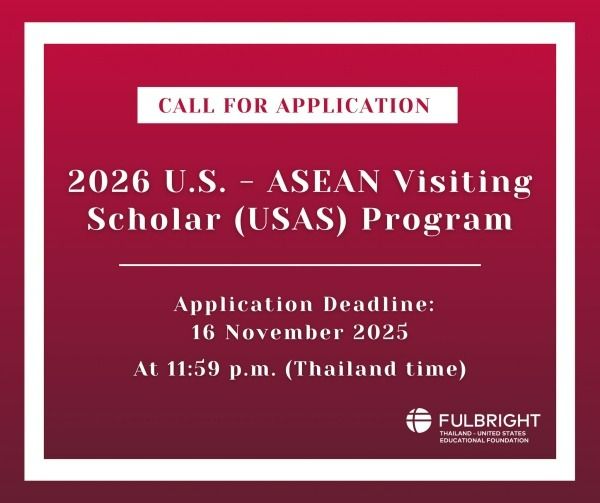 CALL FOR APPLICATION

2026 U.S. - ASEAN Visiting Scholar (USAS) Program

Application Deadline:
16 November 2025

At 11:59 p.m. (Thailand time)

FULBRIGHT
THAILAND - UNITED STATES
EDUCATIONAL FOUNDATION